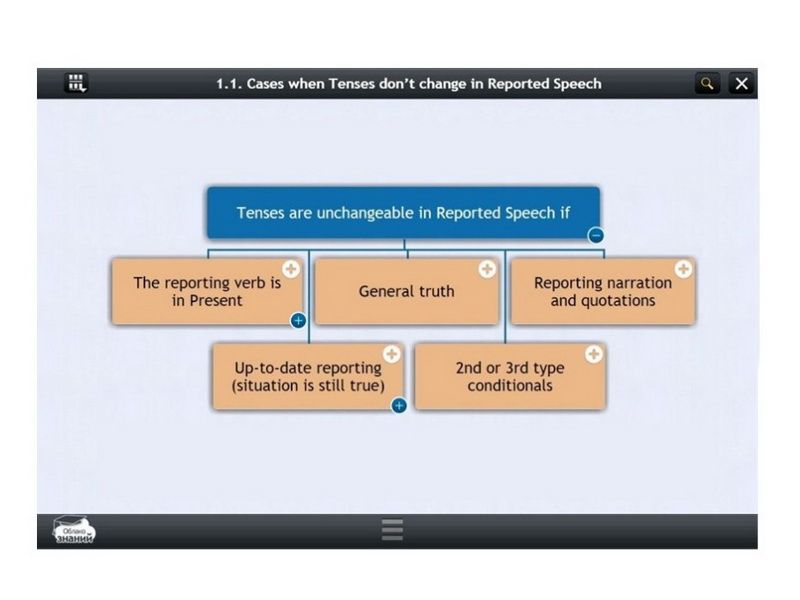 1.1. Cases when Tenses don't change in Reported Speech

Tenses are unchangeable in Reported Speech if

The reporting verb is in Present

General truth

Reporting narration and quotations

Up-to-date reporting (situation is still true)

2nd or 3rd type conditionals

Облако знаний